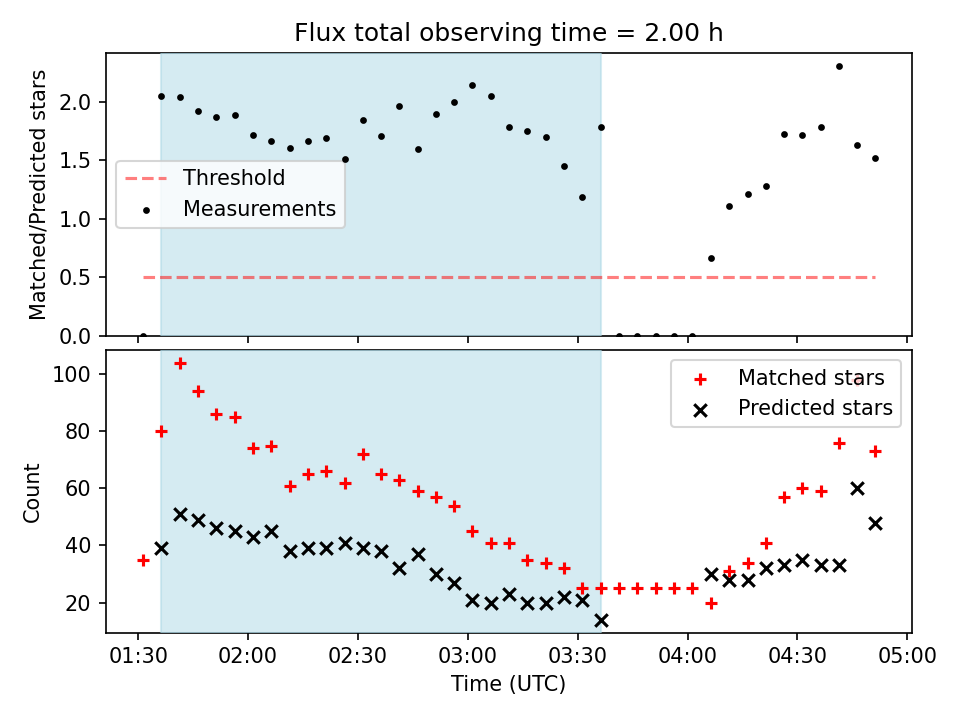 Flux total observing time = 2.00 h

Matched/Predicted stars

2.0
1.5
1.0
0.5
0.0

Threshold
Measurements

Count

100
80
60
40
20

Matched stars
Predicted stars

01:30
02:00
02:30
03:00
03:30
04:00
04:30
05:00

Time (UTC)